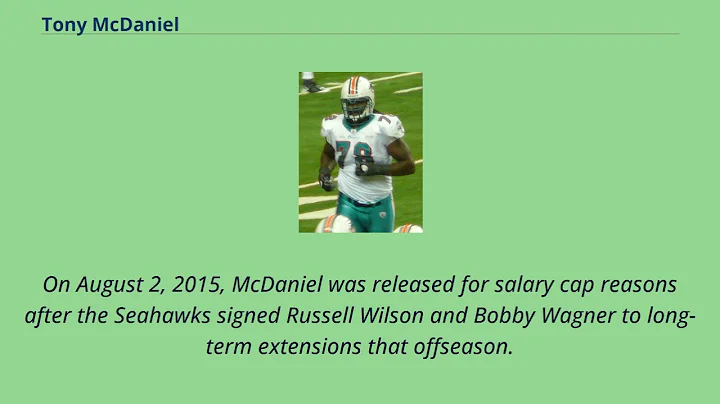 Tony McDaniel

78

On August 2, 2015, McDaniel was released for salary cap reasons after the Seahawks signed Russell Wilson and Bobby Wagner to long-term extensions that offseason.